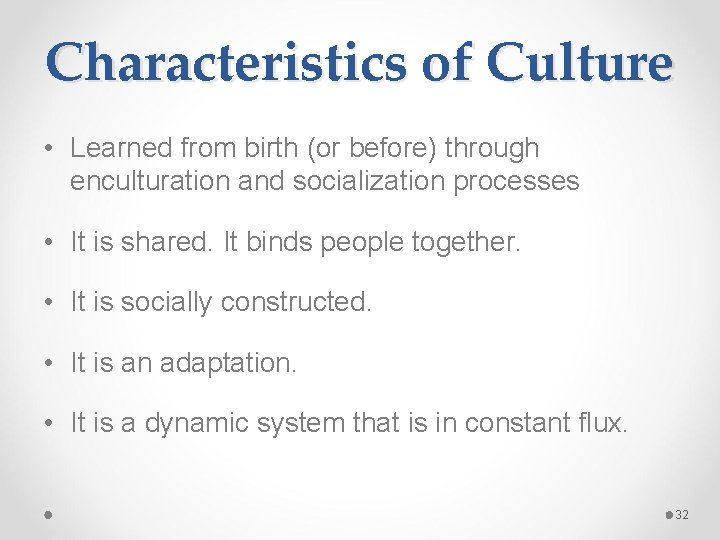 Characteristics of Culture

• Learned from birth (or before) through enculturation and socialization processes

• It is shared. It binds people together.

• It is socially constructed.

• It is an adaptation.

• It is a dynamic system that is in constant flux.

32